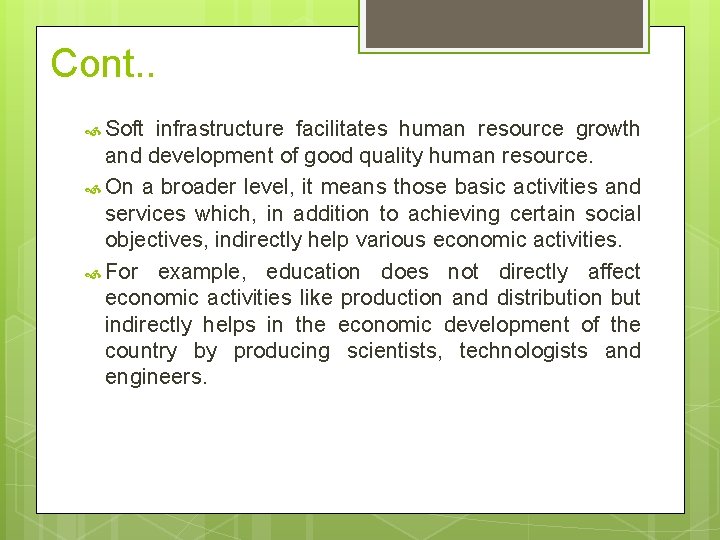 Cont..

Soft infrastructure facilitates human resource growth and development of good quality human resource.

On a broader level, it means those basic activities and services which, in addition to achieving certain social objectives, indirectly help various economic activities.

For example, education does not directly affect economic activities like production and distribution but indirectly helps in the economic development of the country by producing scientists, technologists and engineers.